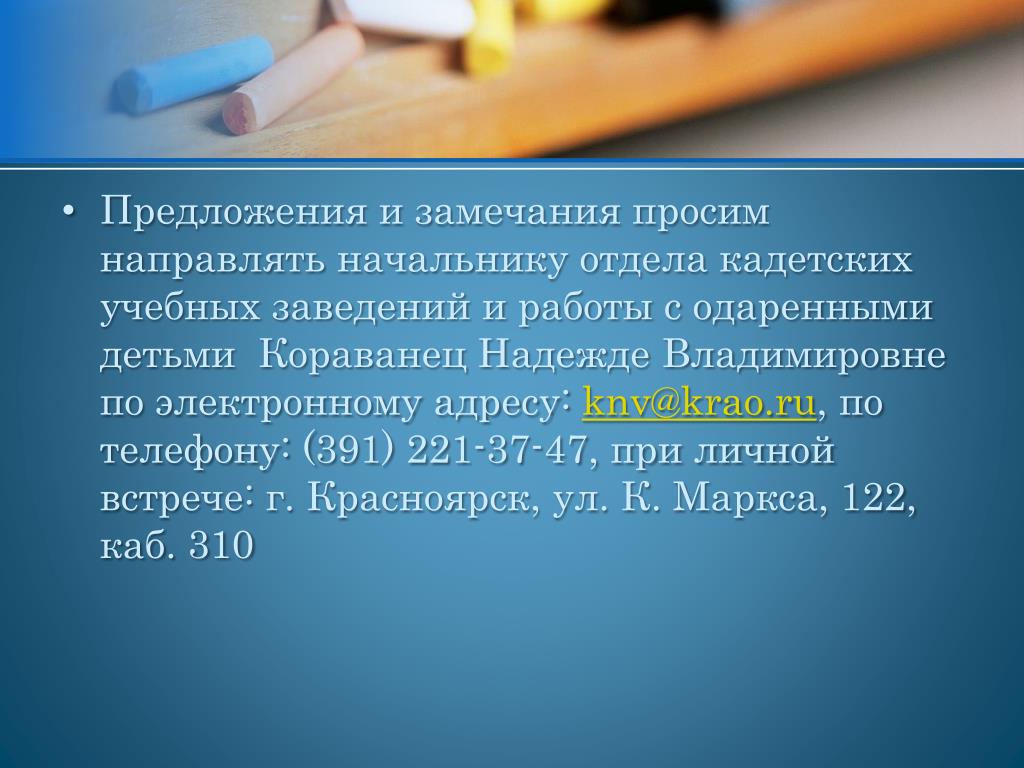 • Предложения и замечания просим направлять начальнику отдела кадетских учебных заведений и работы с одаренными детьми  Кораванец Надежде Владимировне по электронному адресу: knv@krao.ru, по телефону: (391) 221-37-47, при личной встрече: г. Красноярск, ул. К. Маркса, 122, каб. 310